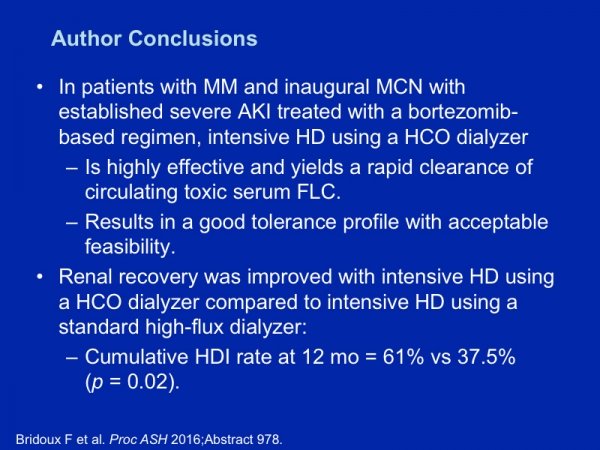 Author Conclusions

• In patients with MM and inaugural MCN with established severe AKI treated with a bortezomib-based regimen, intensive HD using a HCO dialyzer

– Is highly effective and yields a rapid clearance of circulating toxic serum FLC.

– Results in a good tolerance profile with acceptable feasibility.

• Renal recovery was improved with intensive HD using a HCO dialyzer compared to intensive HD using a standard high-flux dialyzer:

– Cumulative HDI rate at 12 mo = 61% vs 37.5% ($p$ = 0.02).

Bridoux F et al. Proc ASH 2016;Abstract 978.